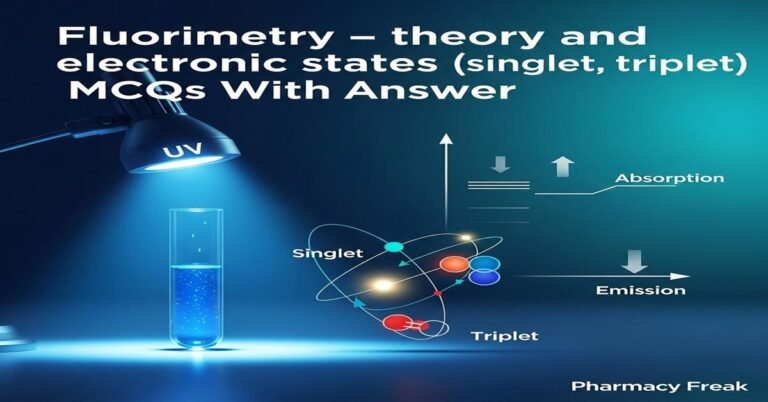 Fluorimetry – theory and electronic states (singlet, triplet) MCQs With Answer

UV

Absorption

Singlet

Emission

Triplet

Pharmacy Freak